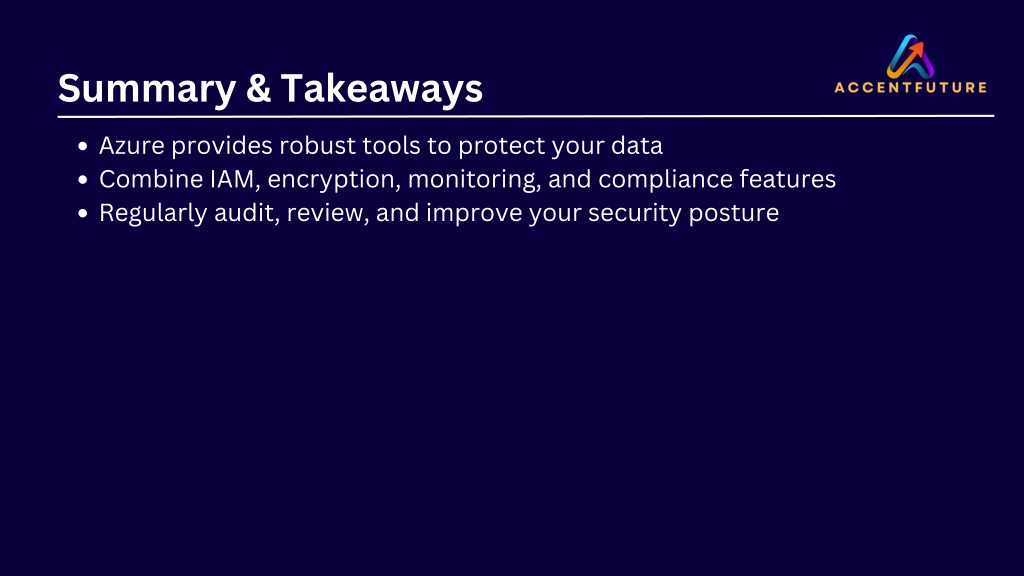 Summary & Takeaways

ACCENTFUTURE

- Azure provides robust tools to protect your data
- Combine IAM, encryption, monitoring, and compliance features
- Regularly audit, review, and improve your security posture